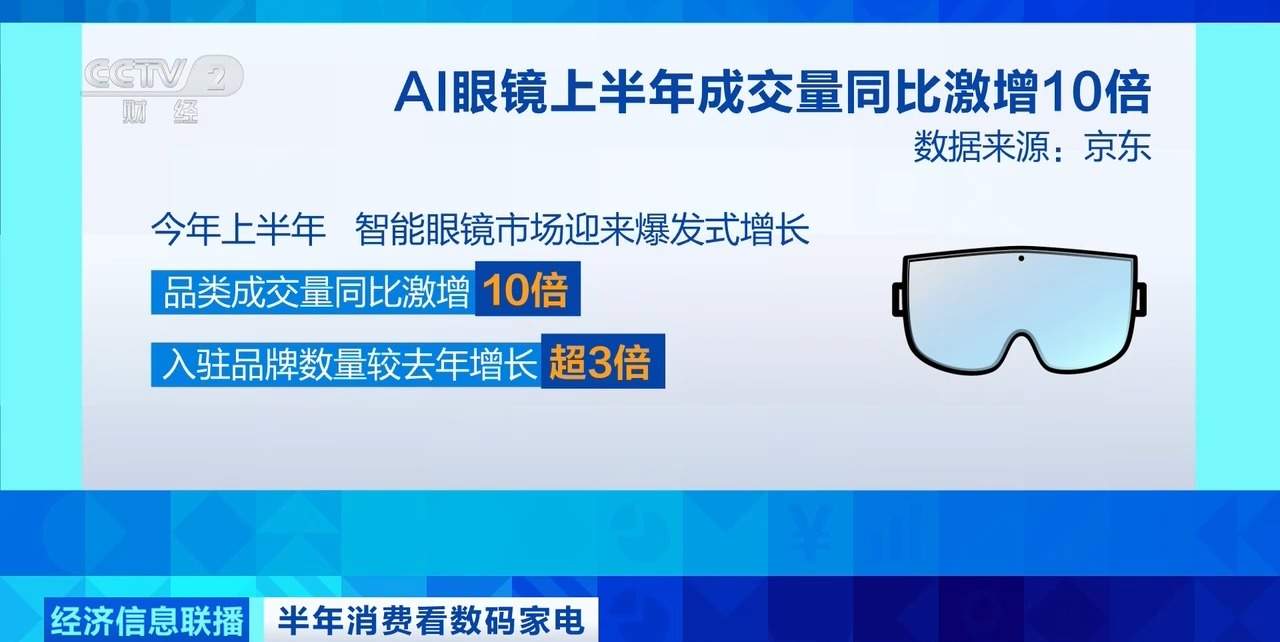 CCTV 2 财经

AI眼镜上半年成交量同比激增10倍

数据来源：京东

今年上半年 智能眼镜市场迎来爆发式增长

品类成交量同比激增 10倍

入驻品牌数量较去年增长 超3倍

经济信息联播 半年消费看数码家电